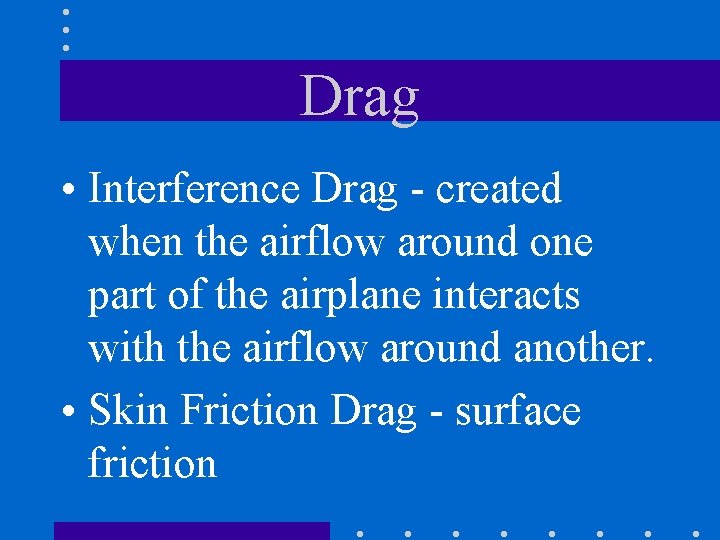 Drag

• Interference Drag - created when the airflow around one part of the airplane interacts with the airflow around another.
• Skin Friction Drag - surface friction